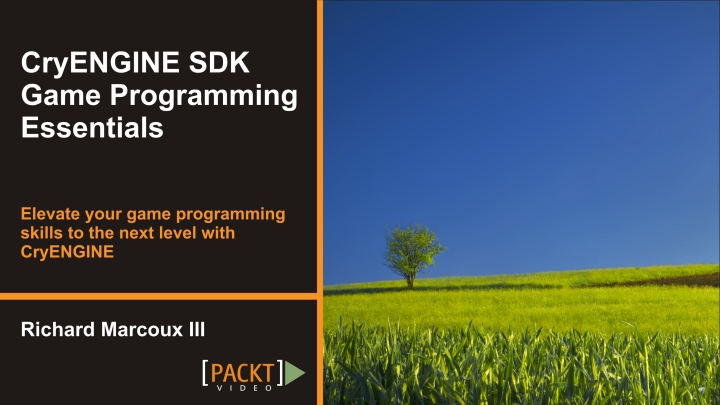 CryENGINE SDK Game Programming Essentials

Elevate your game programming skills to the next level with CryENGINE

Richard Marcoux III

[PACKT] VIDEO